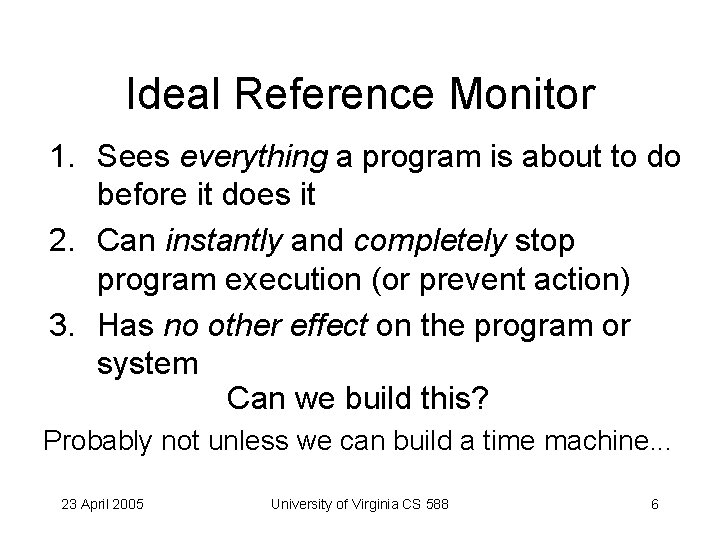 Ideal Reference Monitor

1. Sees everything a program is about to do before it does it
2. Can instantly and completely stop program execution (or prevent action)
3. Has no other effect on the program or system

Can we build this?

Probably not unless we can build a time machine...

23 April 2005

University of Virginia CS 588

6